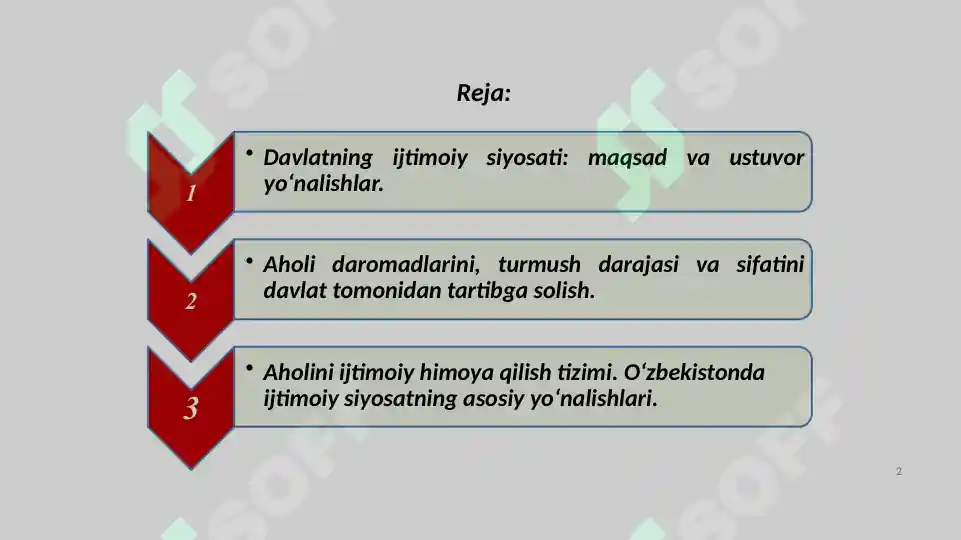 Reja:

1

• Davlatning ijtimoiy siyosati: maqsad va ustuvor yo‘nalishlar.

2

• Aholi daromadlarini, turmush darajasi va sifatini davlat tomonidan tartibga solish.

3

• Aholini ijtimoiy himoya qilish tizimi. O‘zbekistonda ijtimoiy siyosatning asosiy yo‘nalishlari.

2